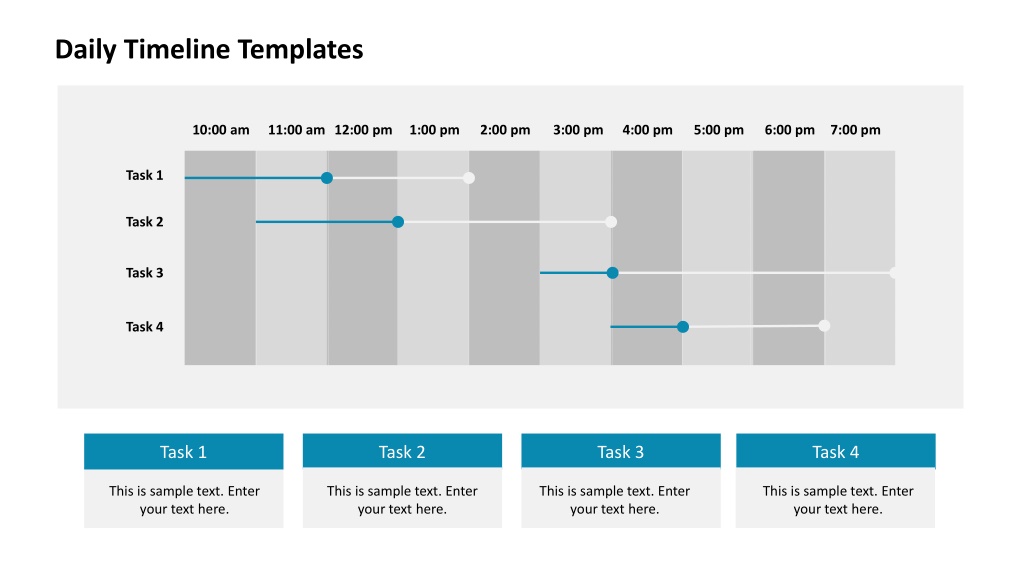 Daily Timeline Templates

10:00 am 11:00 am 12:00 pm 1:00 pm 2:00 pm 3:00 pm 4:00 pm 5:00 pm 6:00 pm 7:00 pm

Task 1

Task 2

Task 3

Task 4

Task 1

This is sample text. Enter your text here.

Task 2

This is sample text. Enter your text here.

Task 3

This is sample text. Enter your text here.

Task 4

This is sample text. Enter your text here.